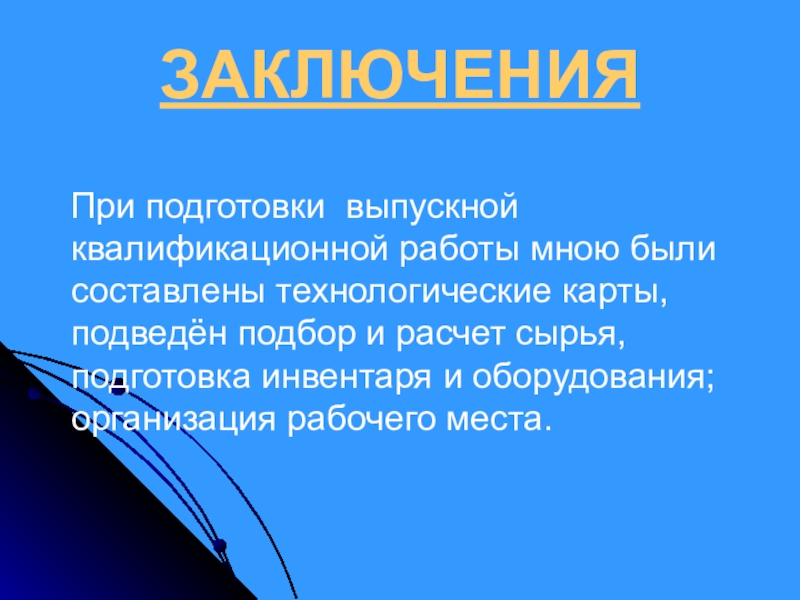 ЗАКЛЮЧЕНИЯ

При подготовки выпускной квалификационной работы мною были составлены технологические карты, подведён подбор и расчет сырья, подготовка инвентаря и оборудования; организация рабочего места.